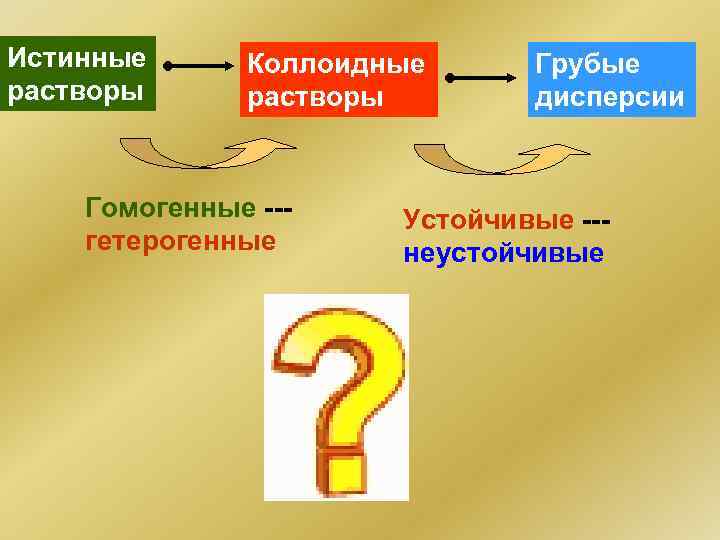 Истинные растворы

Коллоидные растворы

Грубые дисперсии

Гомогенные --- гетерогенные

Устойчивые --- неустойчивые

?